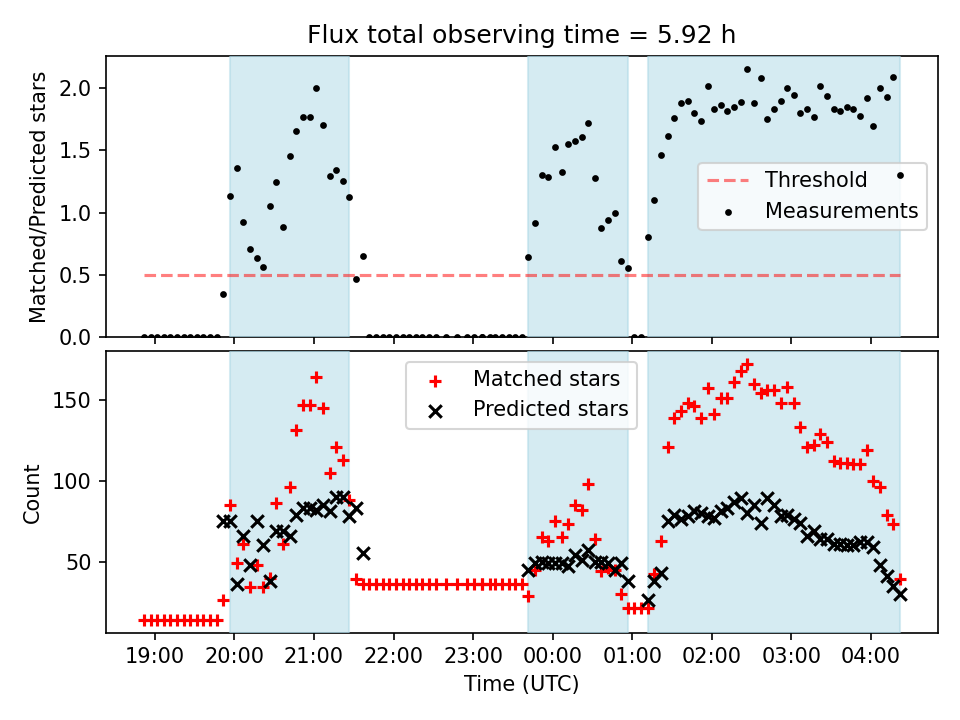 Flux total observing time = 5.92 h

Matched/Predicted stars

2.0
1.5
1.0
0.5
0.0

Threshold
Measurements

Count

150
100
50

Matched stars
Predicted stars

19:00 20:00 21:00 22:00 23:00 00:00 01:00 02:00 03:00 04:00

Time (UTC)